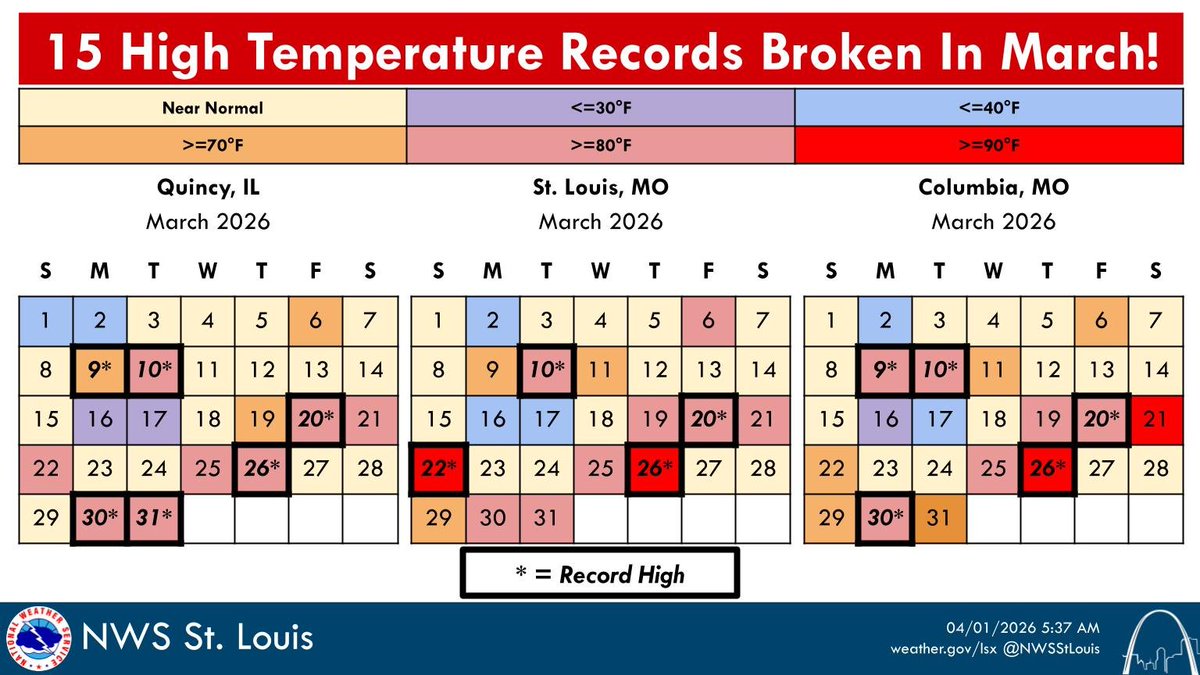 15 High Temperature Records Broken In March!

| Near Normal | <=30°F | <=40°F |
|---|---|---|
| >=70°F | >=80°F | >=90°F |

Quincy, IL
March 2026

| S | M | T | W | T | F | S |
|---|---|---|---|---|---|---|
| 1 | 2 | 3 | 4 | 5 | 6 | 7 |
| 8 | 9* | 10* | 11 | 12 | 13 | 14 |
| 15 | 16 | 17 | 18 | 19 | 20* | 21 |
| 22 | 23 | 24 | 25 | 26* | 27 | 28 |
| 29 | 30* | 31* | | | | |

St. Louis, MO
March 2026

| S | M | T | W | T | F | S |
|---|---|---|---|---|---|---|
| 1 | 2 | 3 | 4 | 5 | 6 | 7 |
| 8 | 9 | 10* | 11 | 12 | 13 | 14 |
| 15 | 16 | 17 | 18 | 19 | 20* | 21 |
| 22* | 23 | 24 | 25 | 26* | 27 | 28 |
| 29 | 30 | 31 | | | | |

Columbia, MO
March 2026

| S | M | T | W | T | F | S |
|---|---|---|---|---|---|---|
| 1 | 2 | 3 | 4 | 5 | 6 | 7 |
| 8 | 9* | 10* | 11 | 12 | 13 | 14 |
| 15 | 16 | 17 | 18 | 19 | 20* | 21 |
| 22 | 23 | 24 | 25 | 26* | 27 | 28 |
| 29 | 30* | 31 | | | | |

* = Record High

NATIONAL WEATHER SERVICE
NWS St. Louis
04/01/2026 5:37 AM
weather.gov/lsx @NWSStLouis